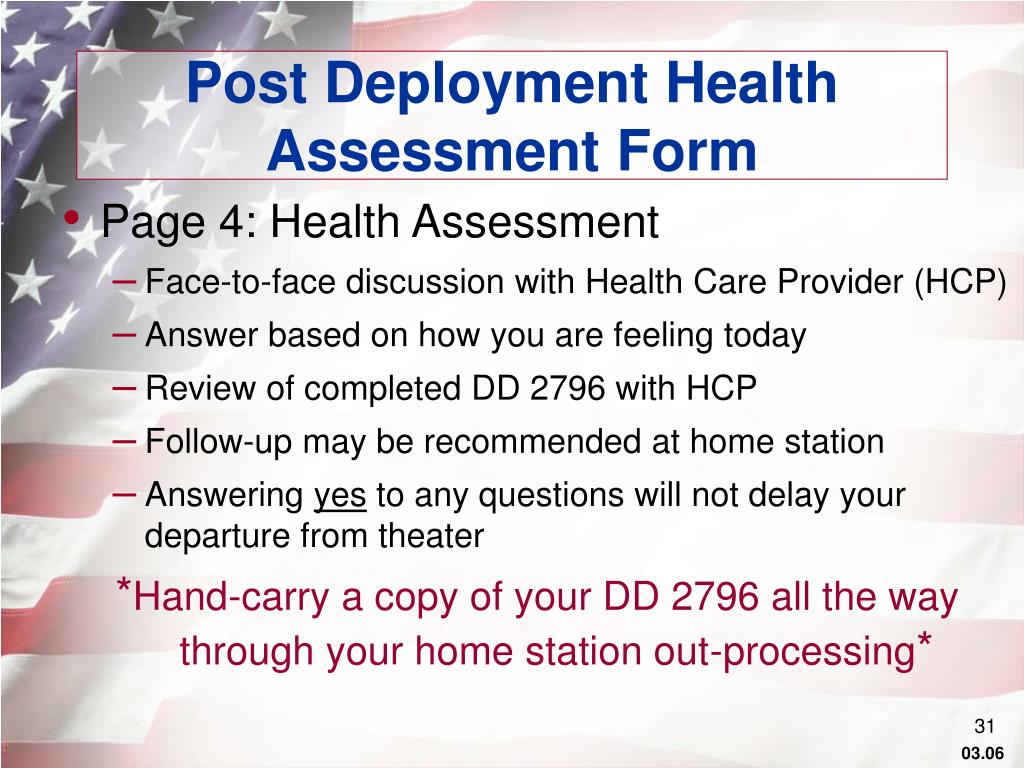 Post Deployment Health Assessment Form

• Page 4: Health Assessment
– Face-to-face discussion with Health Care Provider (HCP)
– Answer based on how you are feeling today
– Review of completed DD 2796 with HCP
– Follow-up may be recommended at home station
– Answering yes to any questions will not delay your departure from theater

*Hand-carry a copy of your DD 2796 all the way through your home station out-processing*

31
03.06